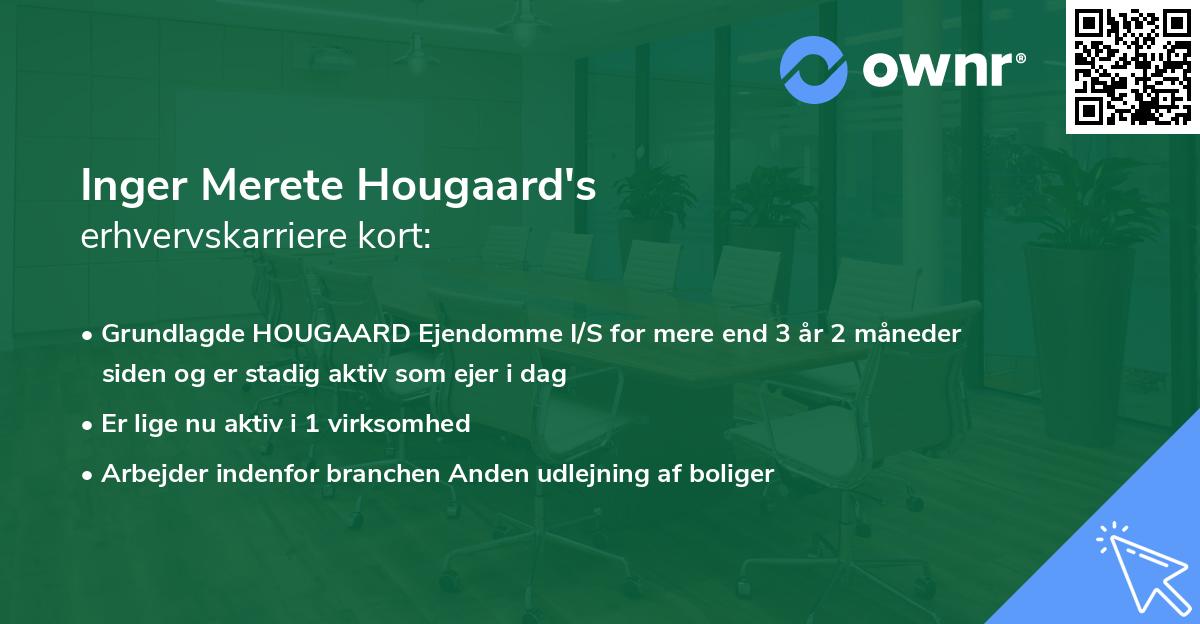 ownr®

Inger Merete Hougaard's
erhvervskarriere kort:

• Grundlagde HOUGAARD Ejendomme I/S for mere end 3 år 2 måneder siden og er stadig aktiv som ejer i dag

• Er lige nu aktiv i 1 virksomhed

• Arbejder indenfor branchen Anden udlejning af boliger